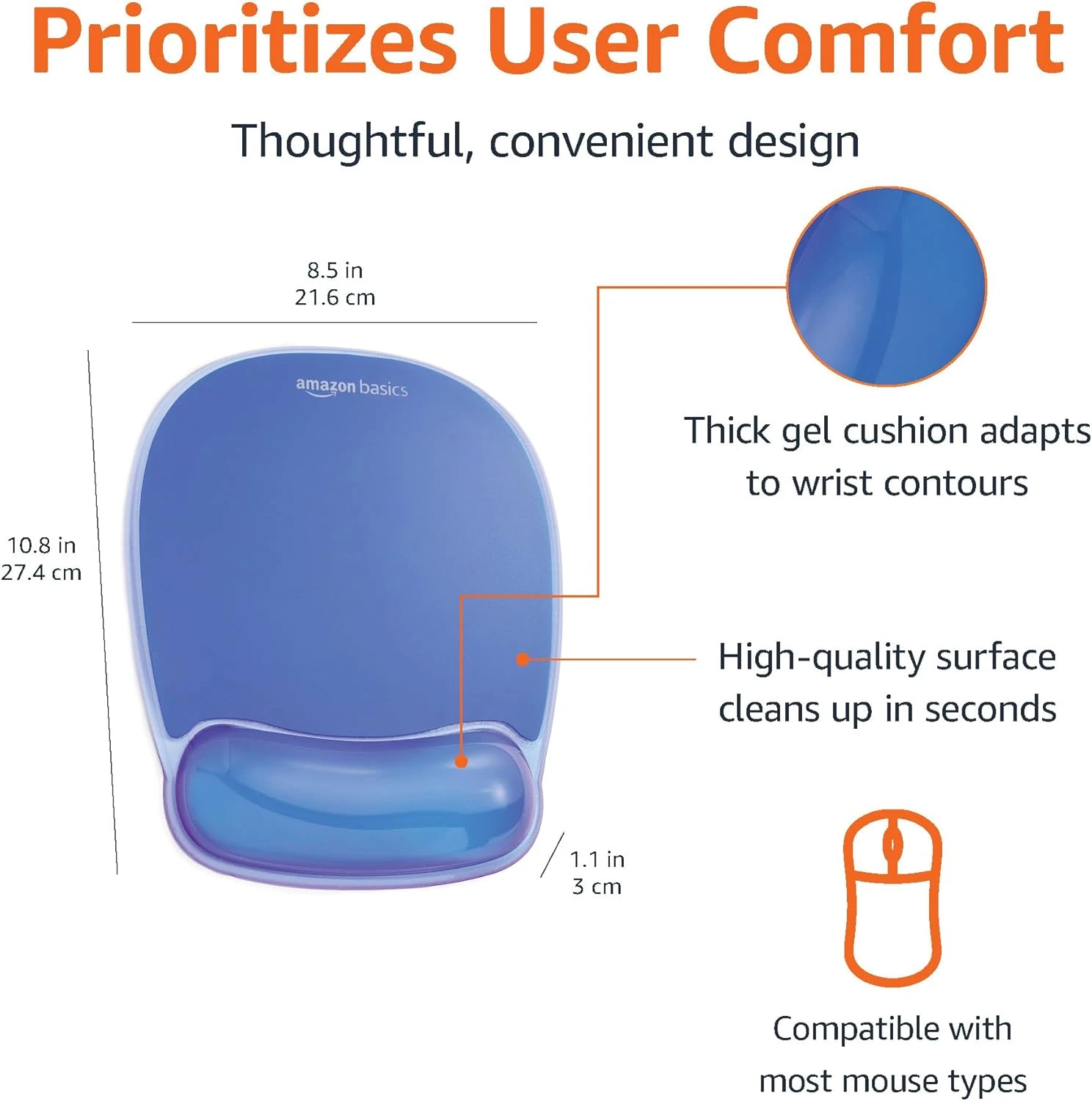 Prioritizes User Comfort

Thoughtful, convenient design

8.5 in
21.6 cm

10.8 in
27.4 cm

amazon basics

1.1 in
3 cm

Thick gel cushion adapts to wrist contours

High-quality surface cleans up in seconds

Compatible with most mouse types